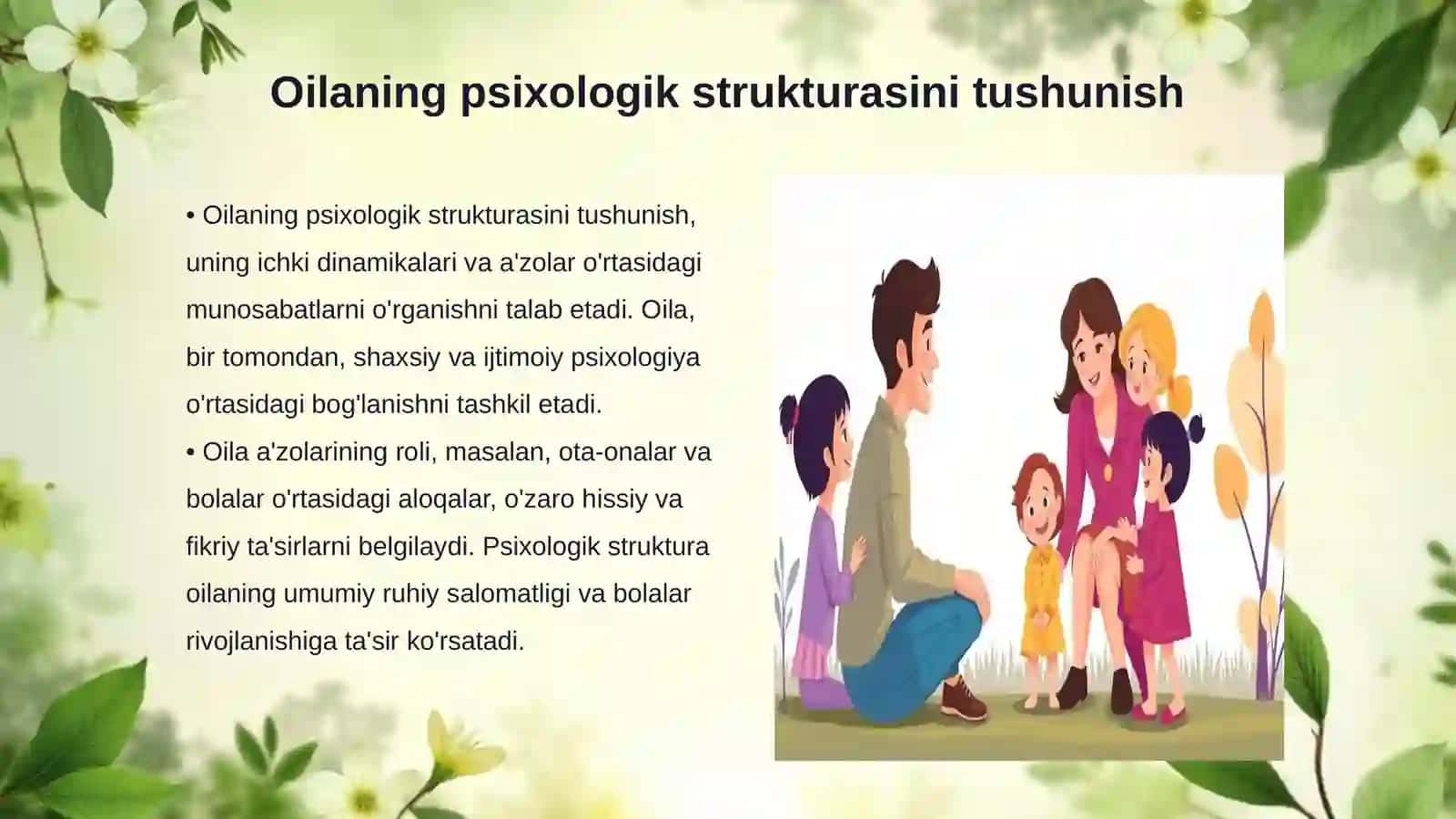 Oilaning psixologik strukturasini tushunish

• Oilaning psixologik strukturasini tushunish, uning ichki dinamikalari va a'zolar o'rtasidagi munosabatlarni o'rganishni talab etadi. Oila, bir tomondan, shaxsiy va ijtimoiy psixologiya o'rtasidagi bog'lanishni tashkil etadi.
• Oila a'zolarining roli, masalan, ota-onalar va bolalar o'rtasidagi aloqalar, o'zaro hissiy va fikriy ta'sirlarni belgilaydi. Psixologik struktura oilaning umumiy ruhiy salomatligi va bolalar rivojlanishiga ta'sir ko'rsatadi.